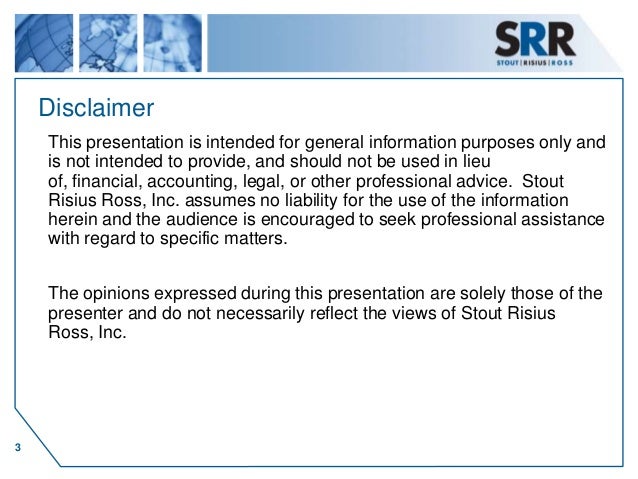 SRR
STOUT | RISIUS | ROSS

Disclaimer

This presentation is intended for general information purposes only and is not intended to provide, and should not be used in lieu of, financial, accounting, legal, or other professional advice. Stout Risius Ross, Inc. assumes no liability for the use of the information herein and the audience is encouraged to seek professional assistance with regard to specific matters.

The opinions expressed during this presentation are solely those of the presenter and do not necessarily reflect the views of Stout Risius Ross, Inc.

3